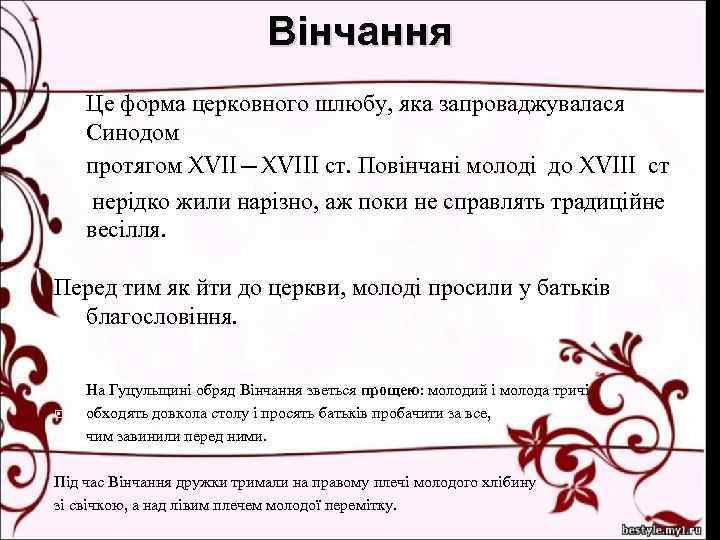 Вінчання

Це форма церковного шлюбу, яка запроваджувалася Синодом

протягом XVII – XVIII ст. Повінчані молоді до XVIII ст

нерідко жили нарізно, аж поки не справлять традиційне весілля.

Перед тим як йти до церкви, молоді просили у батьків благословіння.

На Гуцульщині обряд Вінчання зветься прощею: молодий і молода тричі обходять довкола столу і просять батьків пробачити за все, чим завинили перед ними.

Під час Вінчання дружки тримали на правому плечі молодого хлібину зі свічкою, а над лівим плечем молодої перемітку.

bestyle.my1.ru